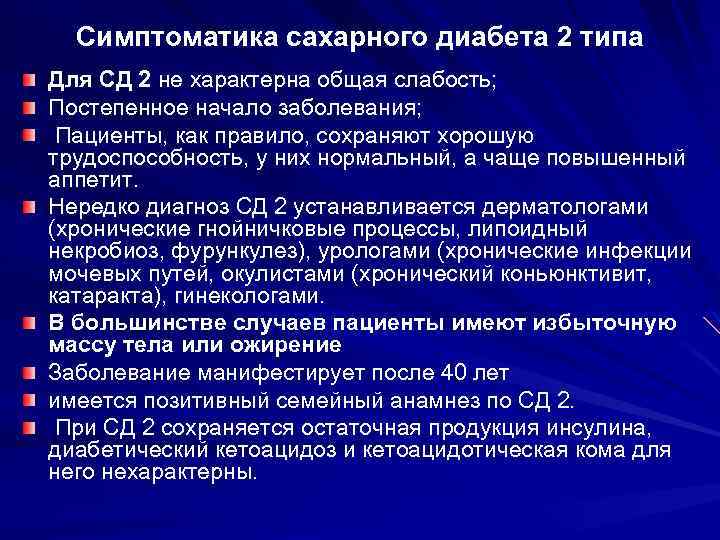 Симптоматика сахарного диабета 2 типа

Для СД 2 не характерна общая слабость;

Постепенное начало заболевания;

Пациенты, как правило, сохраняют хорошую трудоспособность, у них нормальный, а чаще повышенный аппетит.

Нередко диагноз СД 2 устанавливается дерматологами (хронические гнойничковые процессы, липоидный некробиоз, фурункулез), урологами (хронические инфекции мочевых путей, окулистами (хронический коньюнктивит, катаракта), гинекологами.

В большинстве случаев пациенты имеют избыточную массу тела или ожирение

Заболевание манифестирует после 40 лет

имеется позитивный семейный анамнез по СД 2.

При СД 2 сохраняется остаточная продукция инсулина, диабетический кетоацидоз и кетоацидотическая кома для него нехарактерны.